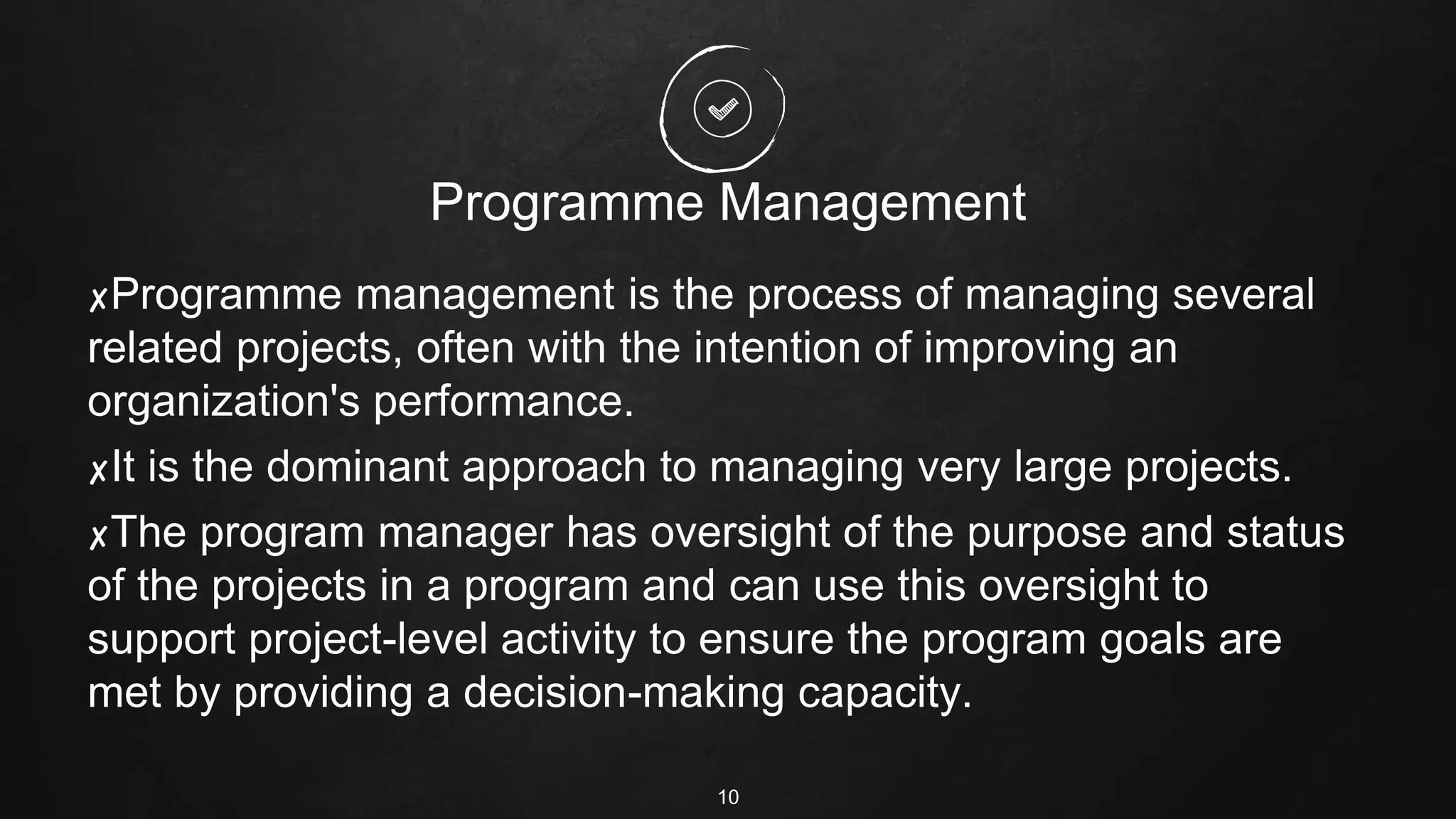 Programme Management

✗Programme management is the process of managing several related projects, often with the intention of improving an organization's performance.

✗It is the dominant approach to managing very large projects.

✗The program manager has oversight of the purpose and status of the projects in a program and can use this oversight to support project-level activity to ensure the program goals are met by providing a decision-making capacity.

10